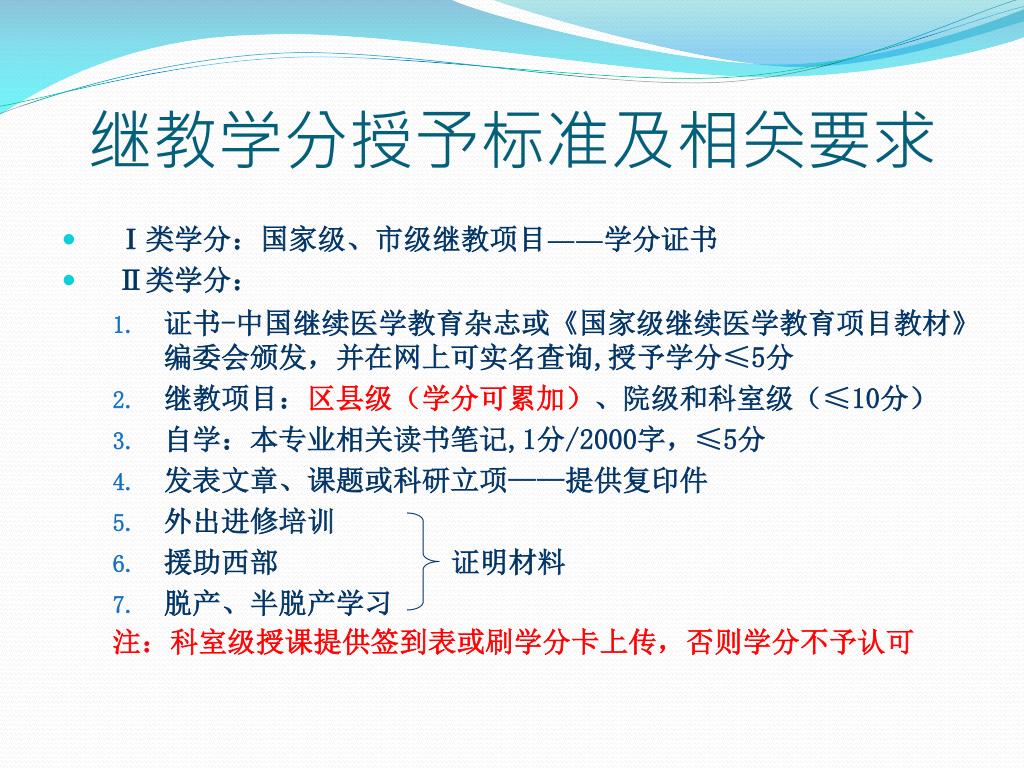 继教学分授予标准及相关要求

- Ⅰ类学分：国家级、市级继教项目——学分证书
- Ⅱ类学分：

1. 证书-中国继续医学教育杂志或《国家级继续医学教育项目教材》编委会颁发，并在网上可实名查询,授予学分≤5分
2. 继教项目：区县级（学分可累加）、院级和科室级（≤10分）
3. 自学：本专业相关读书笔记,1分/2000字，≤5分
4. 发表文章、课题或科研立项——提供复印件
5. 外出进修培训
6. 援助西部
7. 脱产、半脱产学习

证明材料

注：科室级授课提供签到表或刷学分卡上传，否则学分不予认可